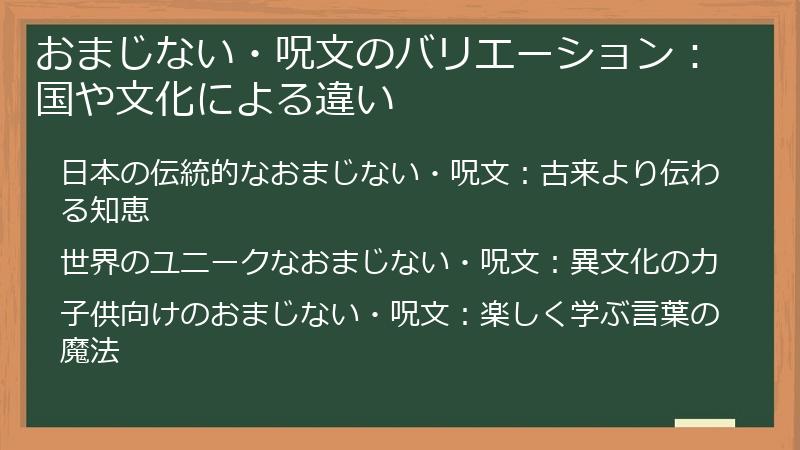 おまじない・呪文のバリエーション：国や文化による違い

日本の伝統的なおまじない・呪文：古来より伝わる知恵

世界のユニークなおまじない・呪文：異文化の力

子供向けのおまじない・呪文：楽しく学ぶ言葉の魔法